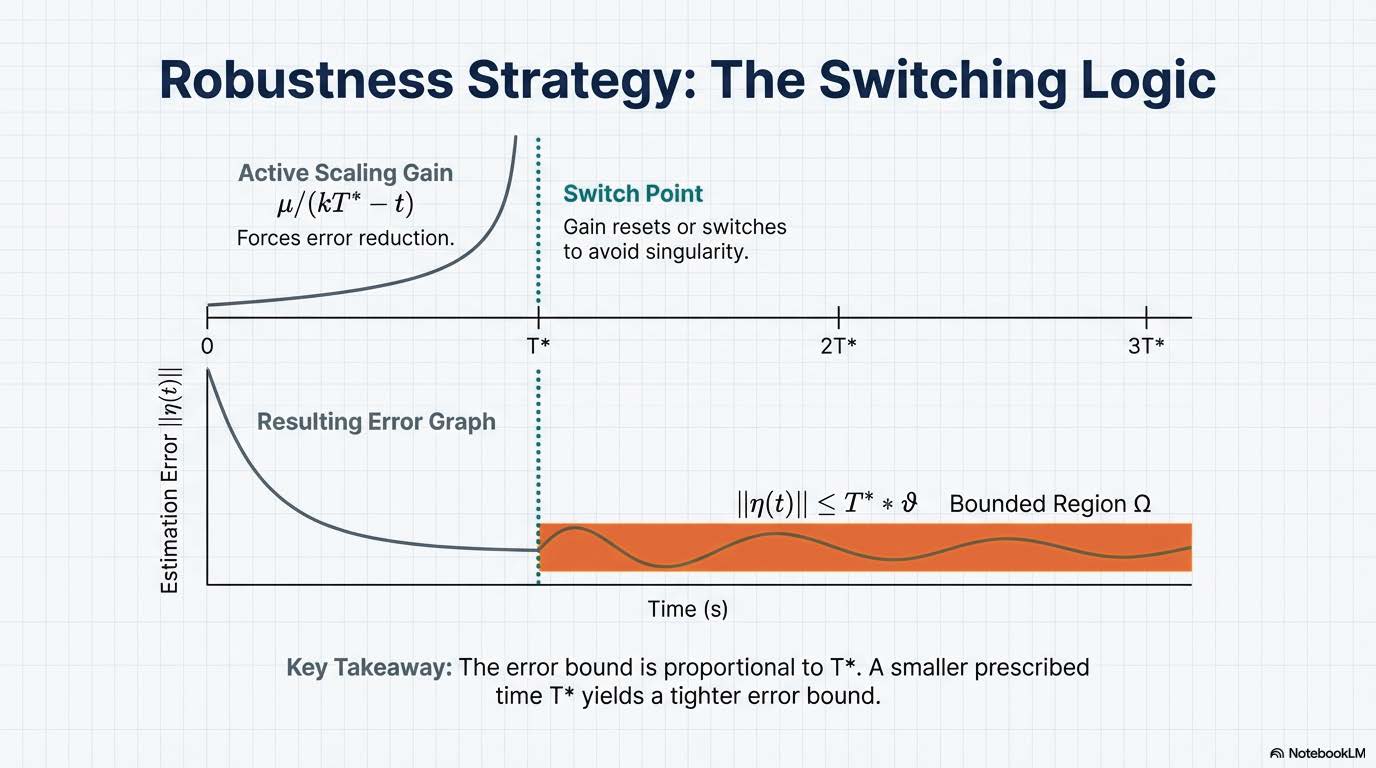 Robustness Strategy: The Switching Logic

Active Scaling Gain
$\mu/(kT^* - t)$
Forces error reduction.

Switch Point
Gain resets or switches to avoid singularity.

0
T*
2T*
3T*

Estimation Error $||\eta(t)||$

Resulting Error Graph

$||\eta(t)|| \leq T^* * \vartheta$ Bounded Region Ω

Time (s)

Key Takeaway: The error bound is proportional to T*. A smaller prescribed time T* yields a tighter error bound.

NotebookLM